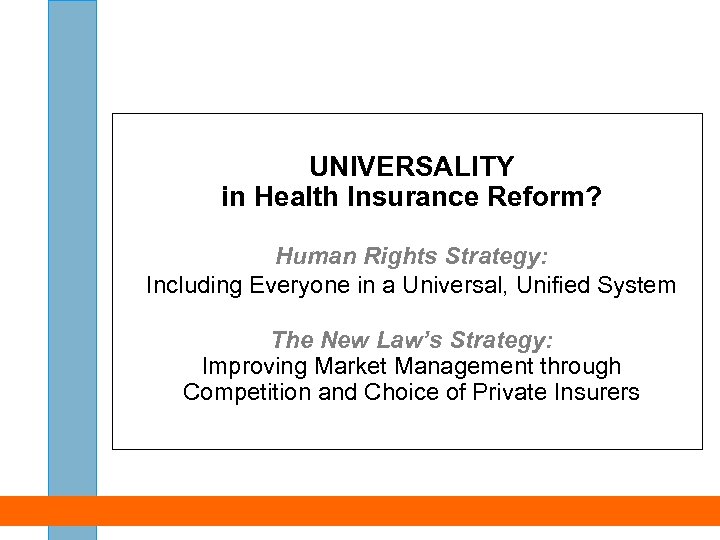 UNIVERSALITY
in Health Insurance Reform?

Human Rights Strategy:
Including Everyone in a Universal, Unified System

The New Law's Strategy:
Improving Market Management through Competition and Choice of Private Insurers